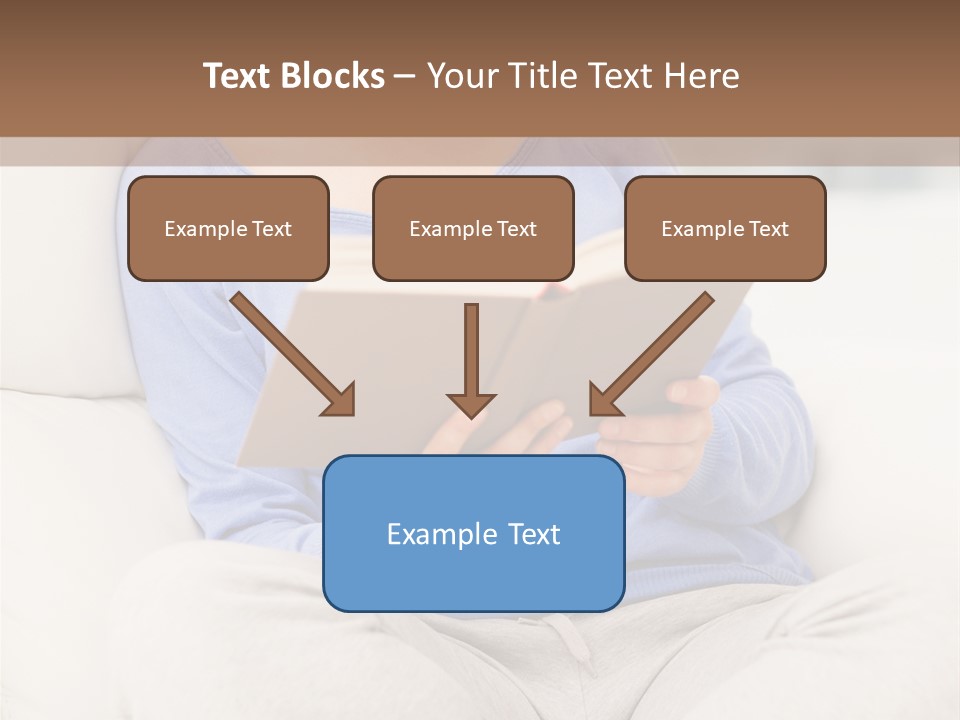 Text Blocks – Your Title Text Here

Example Text

Example Text

Example Text

Example Text